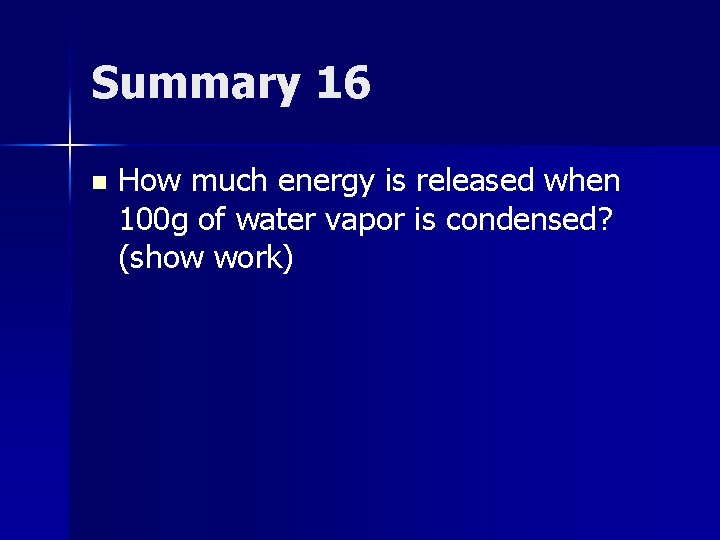 Summary 16

How much energy is released when 100g of water vapor is condensed? (show work)